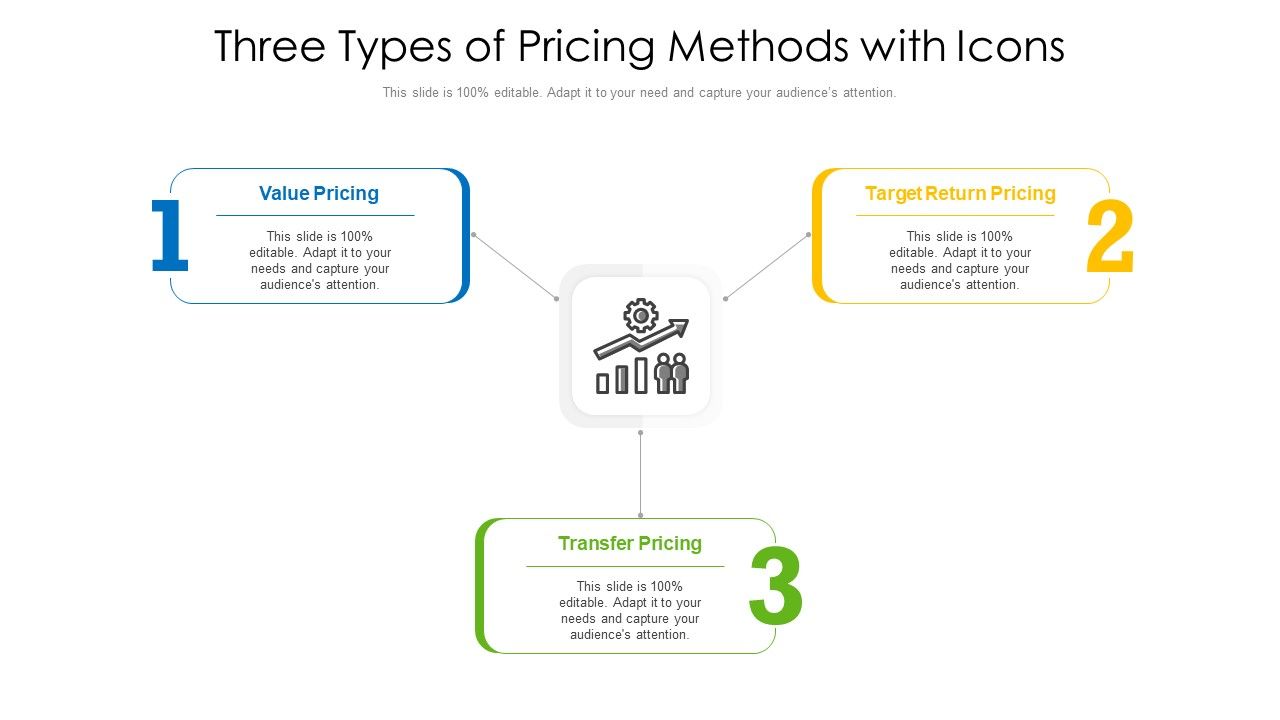 Three Types of Pricing Methods with Icons

This slide is 100% editable. Adapt it to your need and capture your audience's attention.

1

Value Pricing

This slide is 100% editable. Adapt it to your needs and capture your audience's attention.

Target Return Pricing

This slide is 100% editable. Adapt it to your needs and capture your audience's attention.

2

Transfer Pricing

This slide is 100% editable. Adapt it to your needs and capture your audience's attention.

3